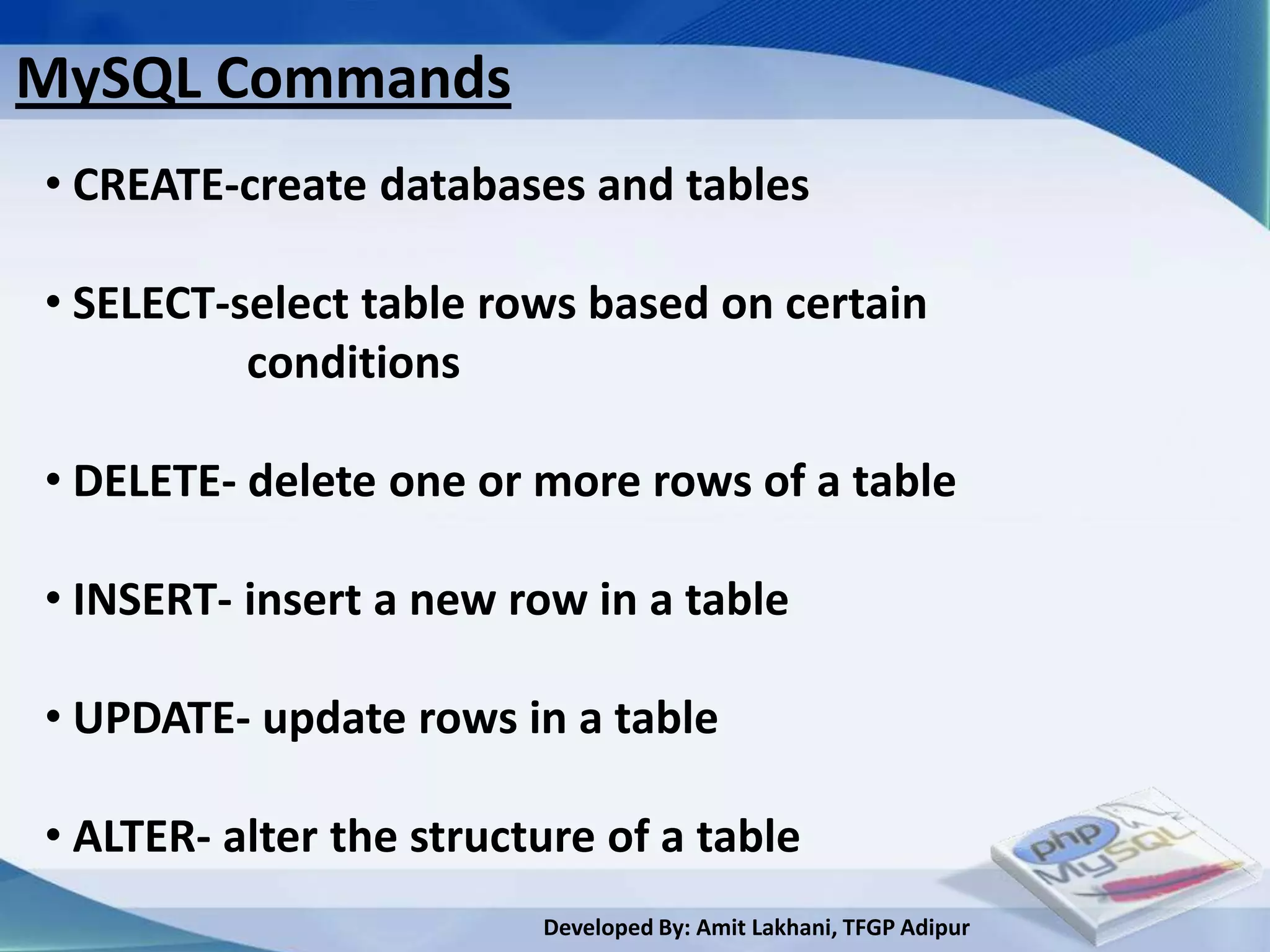 MySQL Commands

• CREATE-create databases and tables

• SELECT-select table rows based on certain conditions

• DELETE- delete one or more rows of a table

• INSERT- insert a new row in a table

• UPDATE- update rows in a table

• ALTER- alter the structure of a table

php MySQL

Developed By: Amit Lakhani, TFGP Adipur